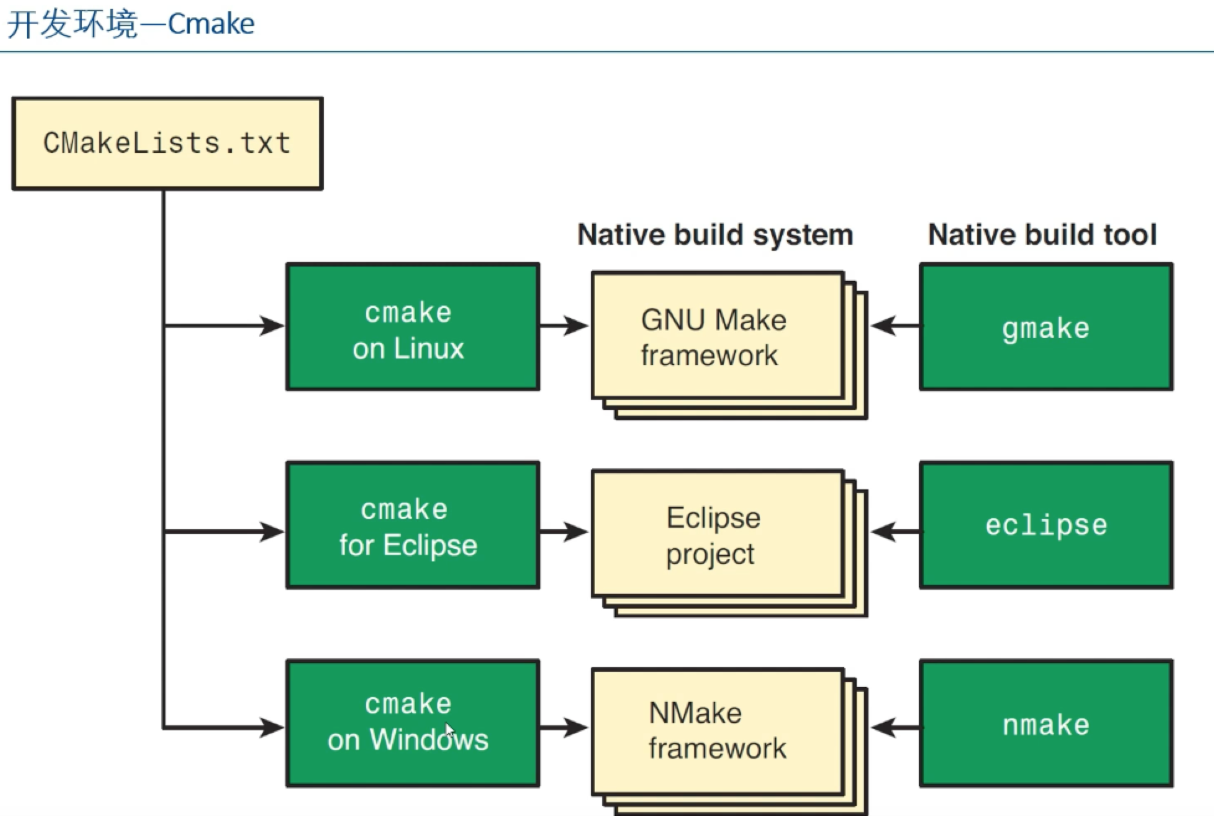 开发环境—Cmake

CMakeLists.txt

Native build system

Native build tool

cmake
on Linux

GNU Make
framework

gmake

cmake
for Eclipse

Eclipse
project

eclipse

cmake
on Windows

NMake
framework

nmake